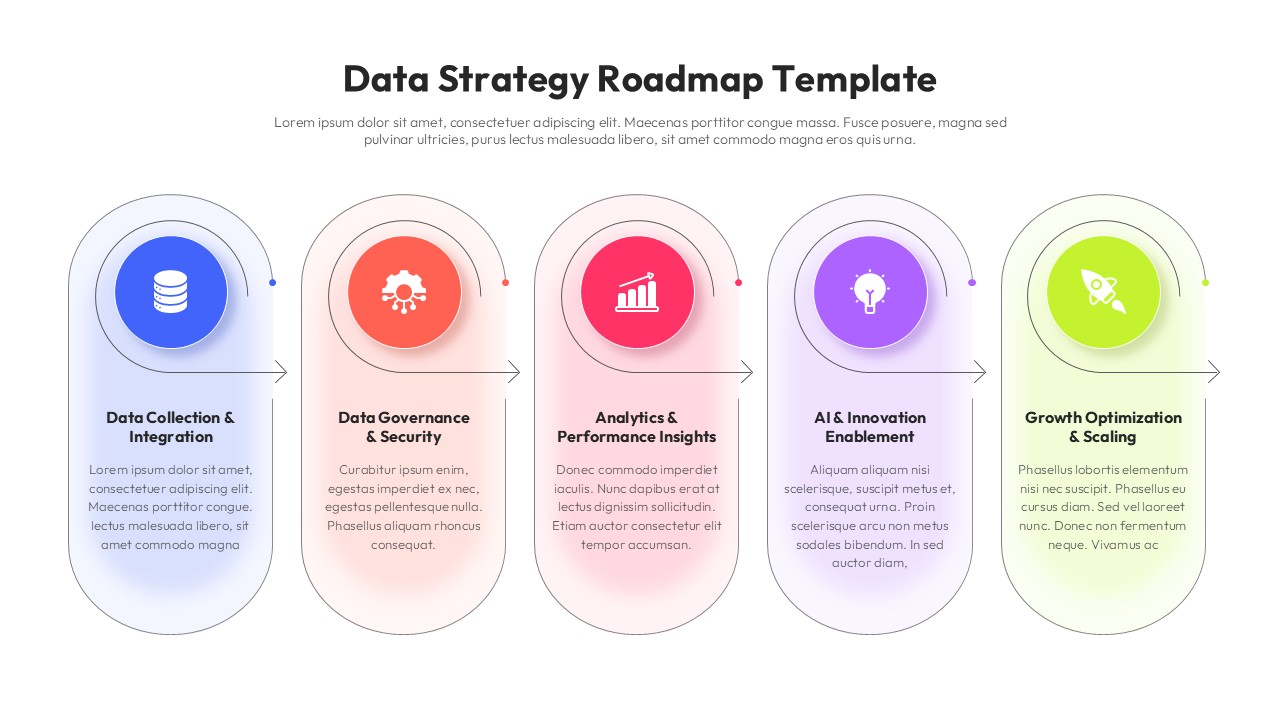 Data Strategy Roadmap Template

Lorem ipsum dolor sit amet, consectetuer adipiscing elit. Maecenas porttitor congue massa. Fusce posuere, magna sed pulvinar ultricies, purus lectus malesuada libero, sit amet commodo magna eros quis urna.

Data Collection & Integration

Lorem ipsum dolor sit amet, consectetuer adipiscing elit. Maecenas porttitor congue. lectus malesuada libero, sit amet commodo magna

Data Governance & Security

Curabitur ipsum enim, egestas imperdiet ex nec, egestas pellentesque nulla. Phasellus aliquam rhoncus consequat.

Analytics & Performance Insights

Donec commodo imperdiet iaculis. Nunc dapibus erat at lectus dignissim sollicitudin. Etiam auctor consectetur elit tempor accumsan.

AI & Innovation Enablement

Aliquam aliquam nisi scelerisque, suscipit metus et, consequat urna. Proin scelerisque arcu non metus sodales bibendum. In sed auctor diam,

Growth Optimization & Scaling

Phasellus lobortis elementum nisi nec suscipit. Phasellus eu cursus diam. Sed vel laoreet nunc. Donec non fermentum neque. Vivamus ac